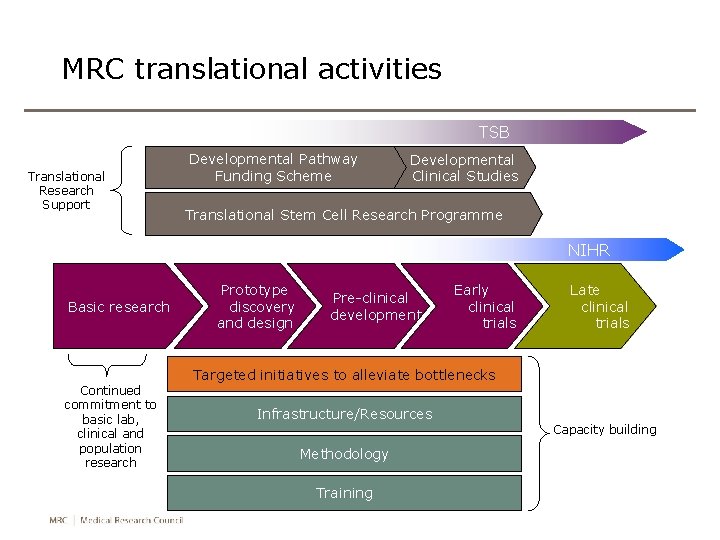 MRC translational activities

TSB

Translational Research Support

Developmental Pathway Funding Scheme

Developmental Clinical Studies

Translational Stem Cell Research Programme

NIHR

Basic research

Prototype discovery and design

Pre-clinical development

Early clinical trials

Late clinical trials

Continued commitment to basic lab, clinical and population research

Targeted initiatives to alleviate bottlenecks

Infrastructure/Resources

Methodology

Training

Capacity building

MRC | Medical Research Council